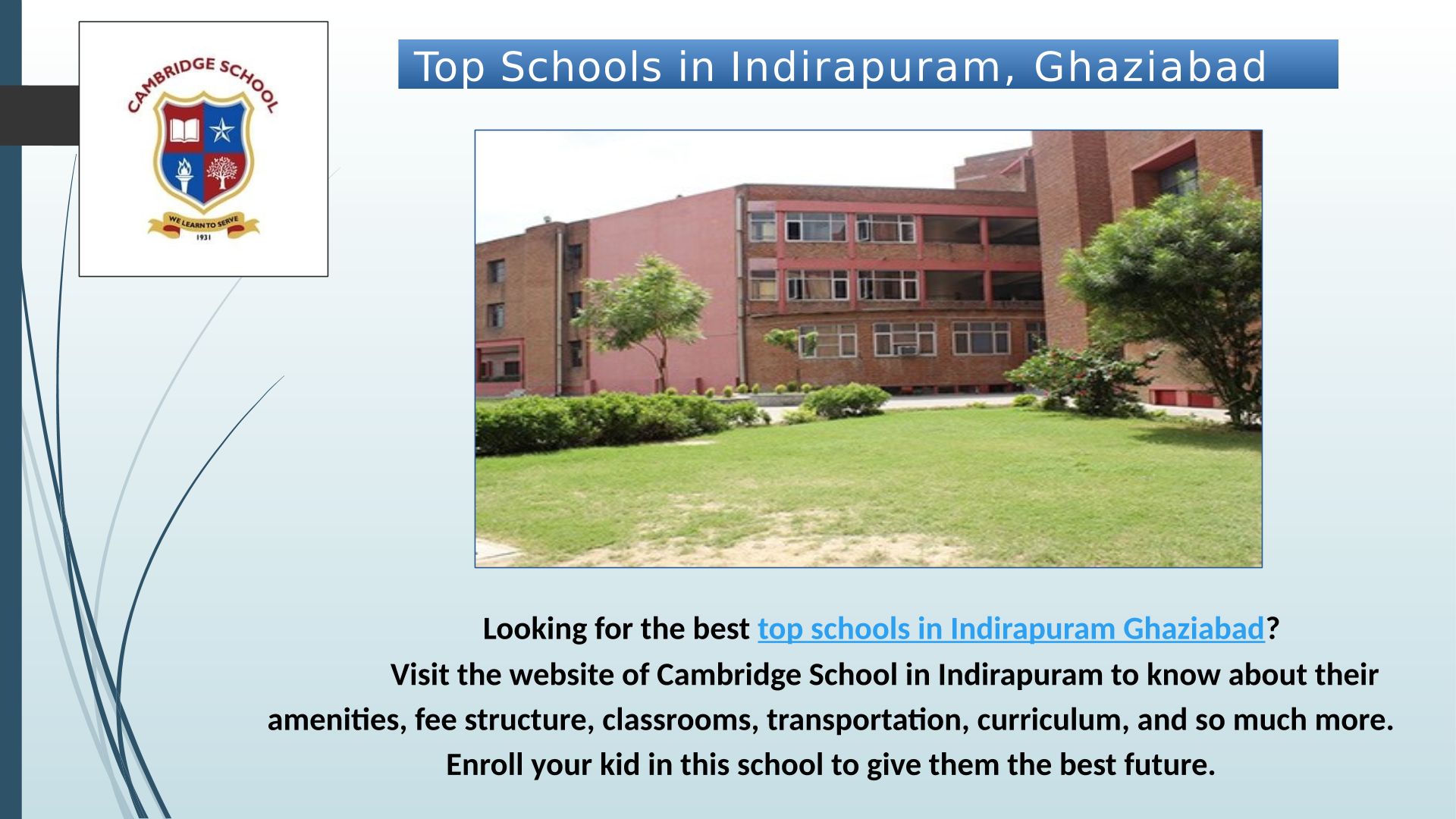 CAMBRIDGE SCHOOL

WE LEARN TO SERVE

1931

Top Schools in Indirapuram, Ghaziabad

Looking for the best top schools in Indirapuram Ghaziabad?

Visit the website of Cambridge School in Indirapuram to know about their amenities, fee structure, classrooms, transportation, curriculum, and so much more. Enroll your kid in this school to give them the best future.